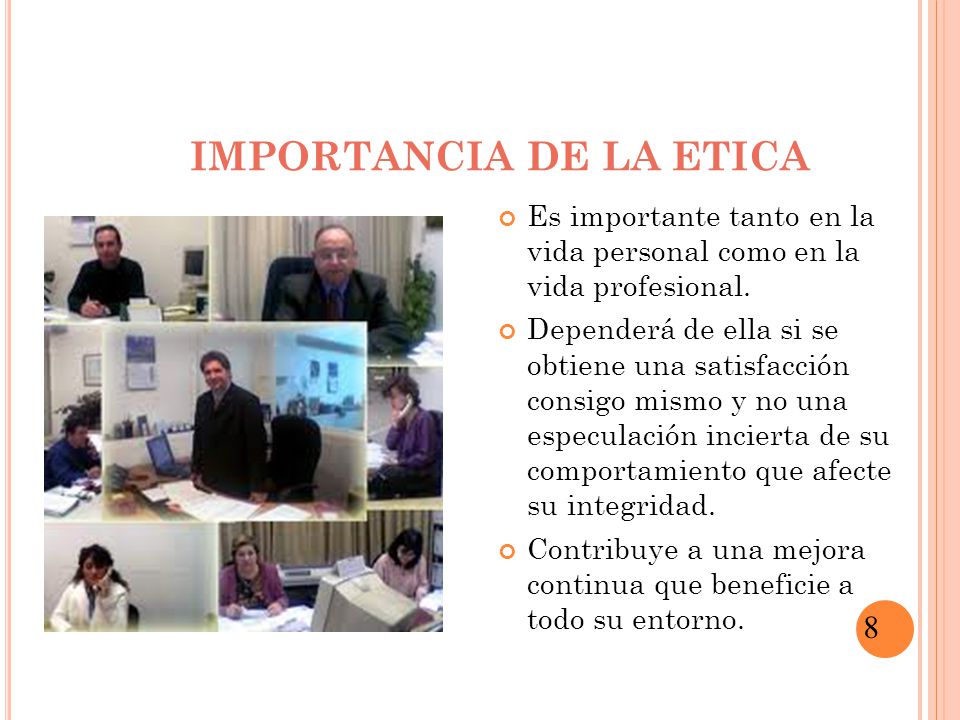 IMPORTANCIA DE LA ETICA

Es importante tanto en la vida personal como en la vida profesional.

Dependerá de ella si se obtiene una satisfacción consigo mismo y no una especulación incierta de su comportamiento que afecte su integridad.

Contribuye a una mejora continua que beneficie a todo su entorno.

8